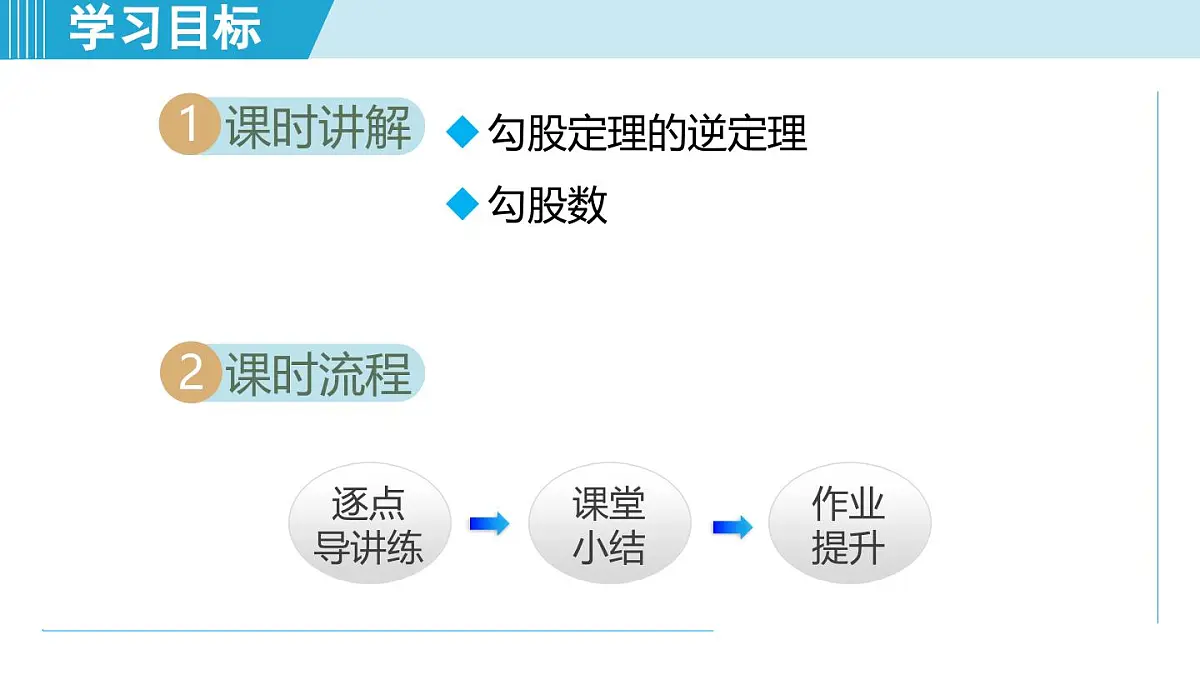 学习目标

1 课时讲解

◆ 勾股定理的逆定理

◆ 勾股数

2 课时流程

逐点导讲练

课堂小结

作业提升